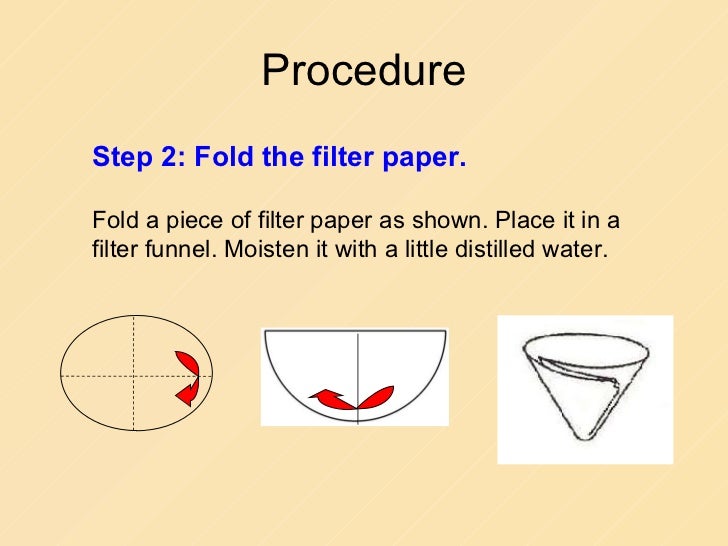 Procedure

Step 2: Fold the filter paper.

Fold a piece of filter paper as shown. Place it in a filter funnel. Moisten it with a little distilled water.